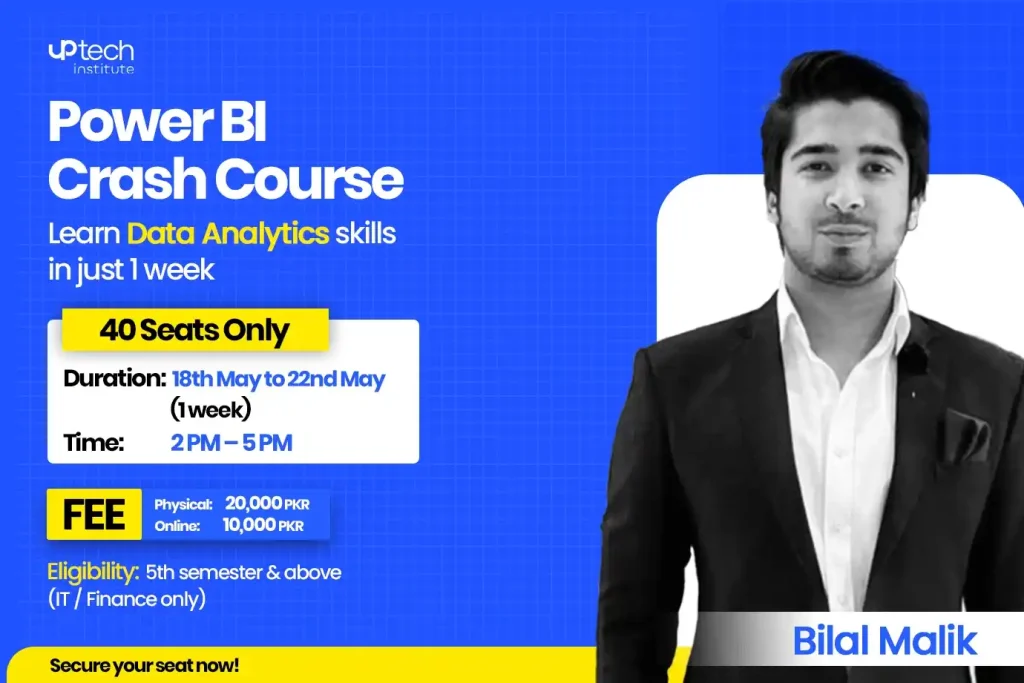 uptech institute

Power BI Crash Course

Learn Data Analytics skills in just 1 week

40 Seats Only

Duration: 18th May to 22nd May (1 week)

Time: 2 PM – 5 PM

FEE

Physical: 20,000 PKR
Online: 10,000 PKR

Eligibility: 5th semester & above (IT / Finance only)

Secure your seat now!

Bilal Malik